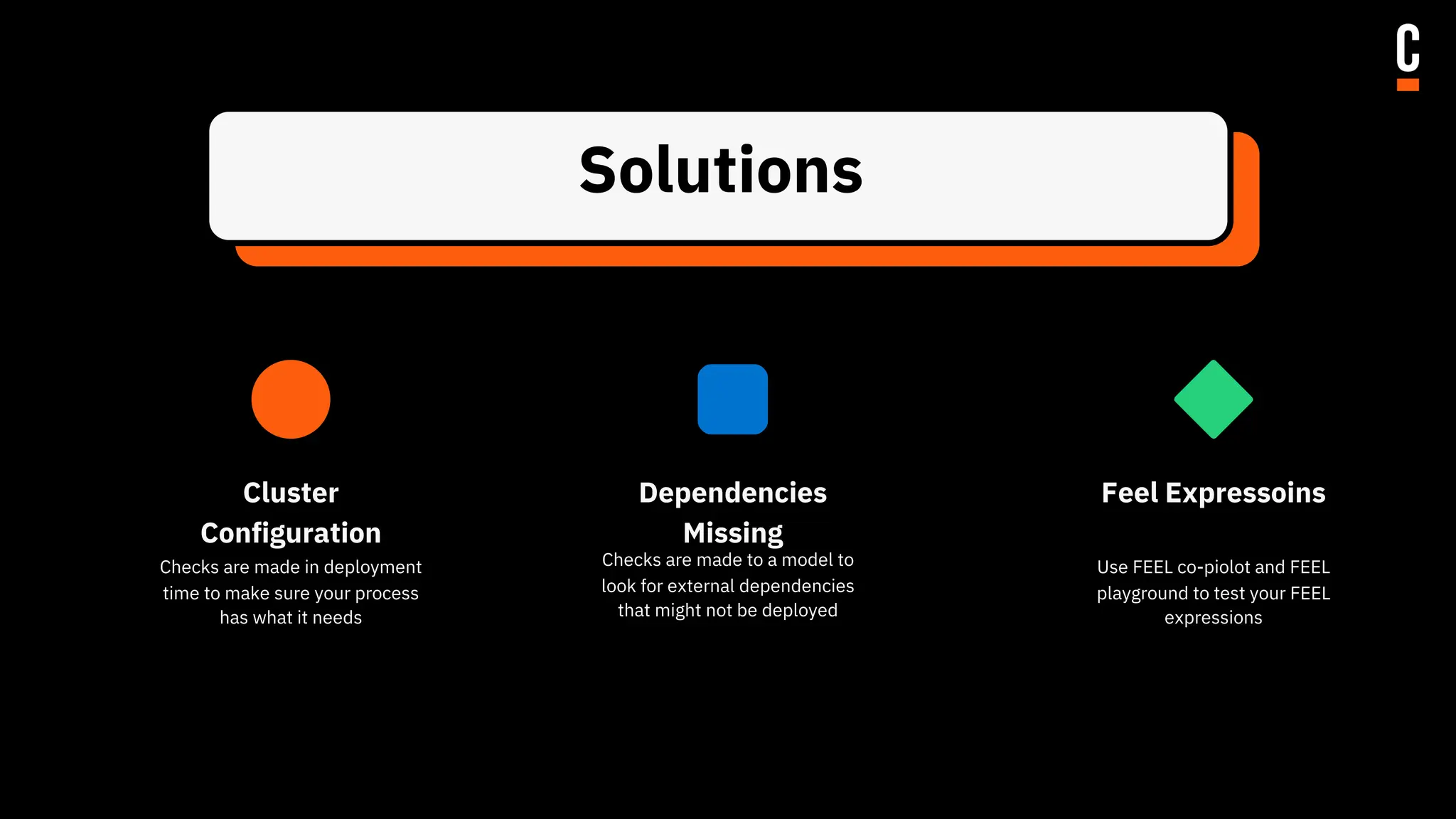 C

Solutions

Cluster Configuration

Checks are made in deployment time to make sure your process has what it needs

Dependencies Missing

Checks are made to a model to look for external dependencies that might not be deployed

Feel Expressoins

Use FEEL co-piolot and FEEL playground to test your FEEL expressions